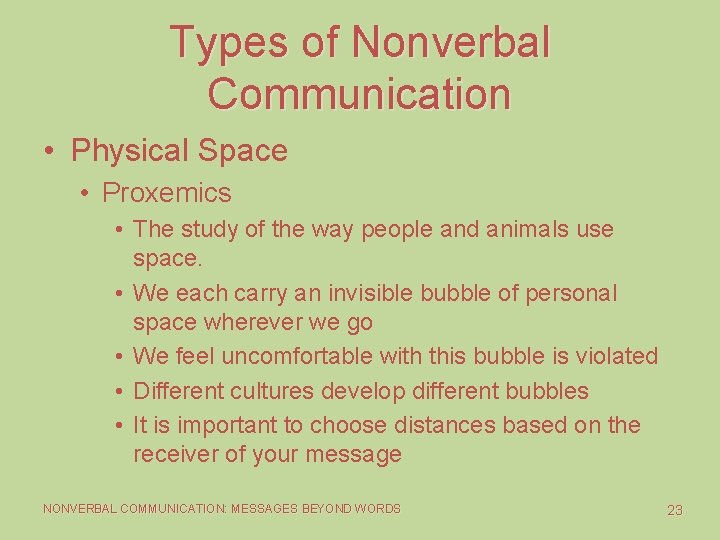 Types of Nonverbal Communication

• Physical Space
  • Proxemics
    • The study of the way people and animals use space.
    • We each carry an invisible bubble of personal space wherever we go
    • We feel uncomfortable with this bubble is violated
    • Different cultures develop different bubbles
    • It is important to choose distances based on the receiver of your message

NONVERBAL COMMUNICATION: MESSAGES BEYOND WORDS

23